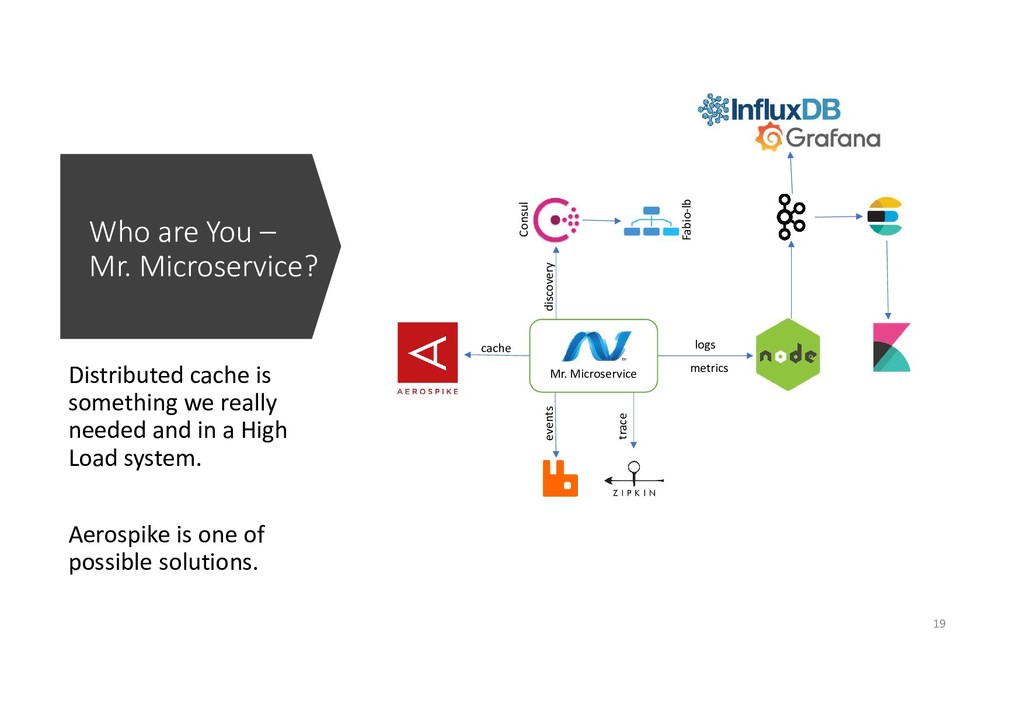 Who are You – Mr. Microservice?

Distributed cache is something we really needed and in a High Load system.

Aerospike is one of possible solutions.

InfluxDB
Grafana
Consul
Fabio-lb
discovery
AEROSPIKE
cache
Mr. Microservice
logs
metrics
node
events
trace
ZIPKIN

19